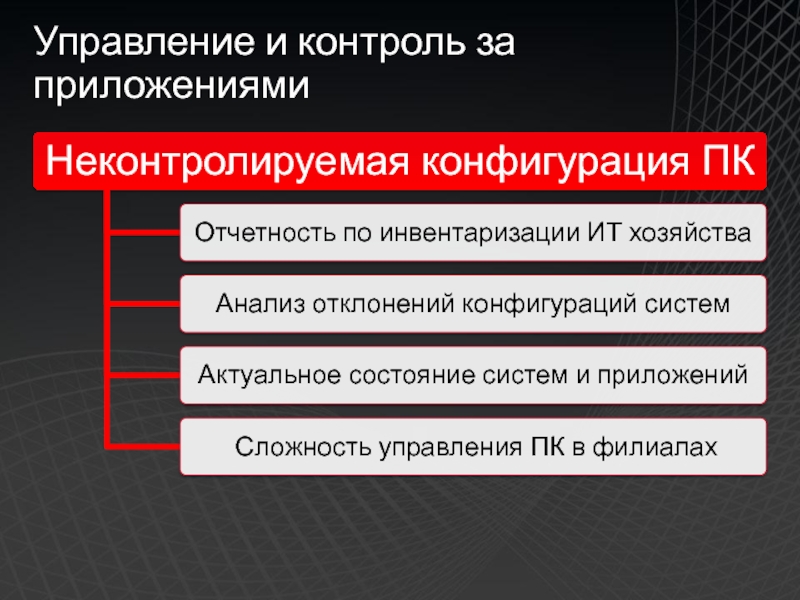 Управление и контроль за приложениями

Неконтролируемая конфигурация ПК

Отчетность по инвентаризации ИТ хозяйства

Анализ отклонений конфигураций систем

Актуальное состояние систем и приложений

Сложность управления ПК в филиалах